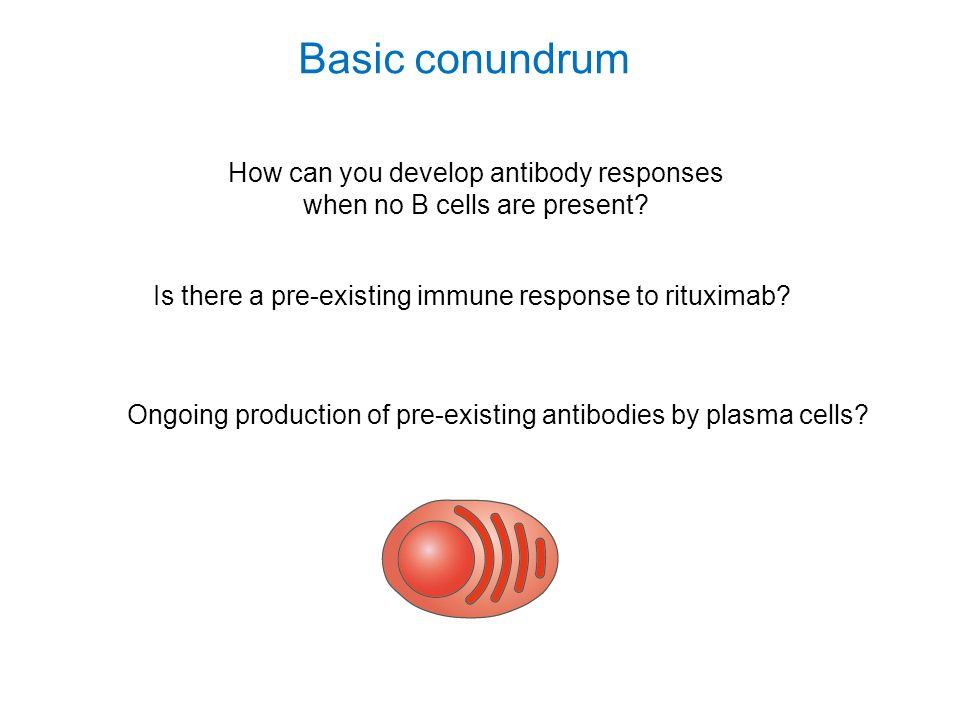 Basic conundrum

How can you develop antibody responses when no B cells are present?

Is there a pre-existing immune response to rituximab?

Ongoing production of pre-existing antibodies by plasma cells?